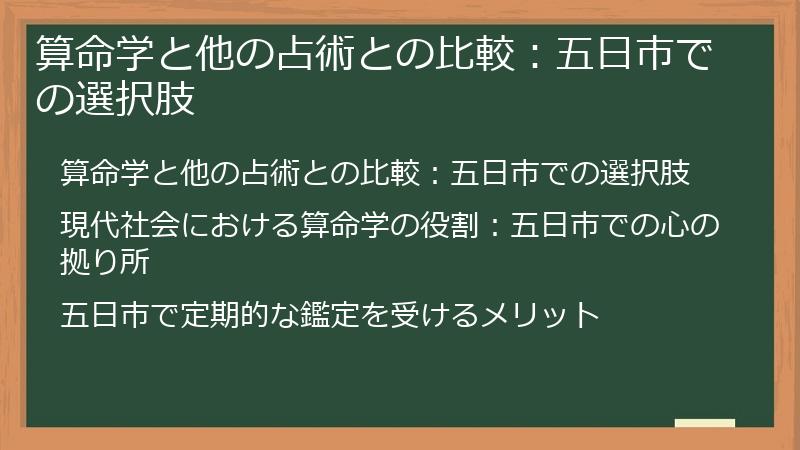 算命学と他の占術との比較：五日市での選択肢

算命学と他の占術との比較：五日市での選択肢

現代社会における算命学の役割：五日市での心の拠り所

五日市で定期的な鑑定を受けるメリット